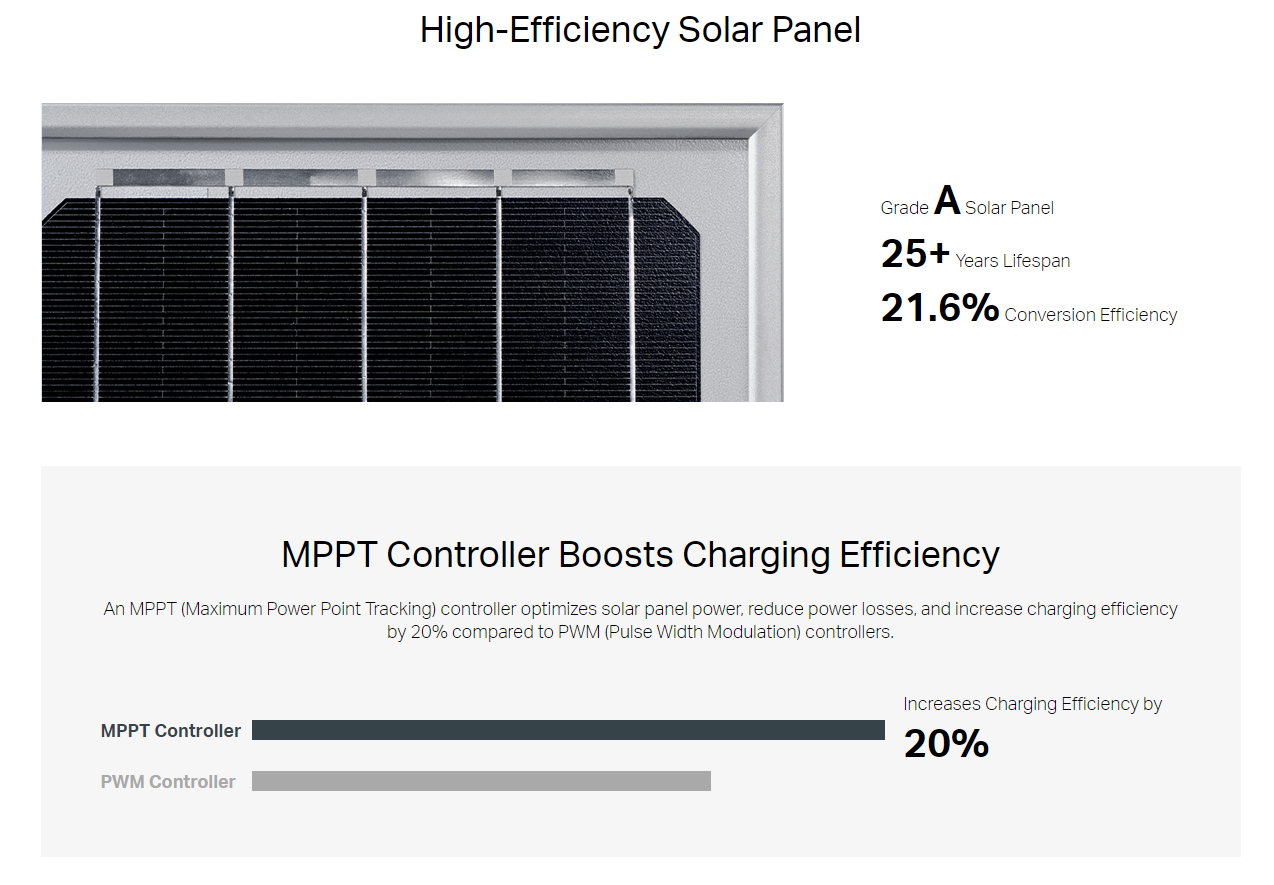 High-Efficiency Solar Panel

Grade A Solar Panel
25+ Years Lifespan
21.6% Conversion Efficiency

MPPT Controller Boosts Charging Efficiency

An MPPT (Maximum Power Point Tracking) controller optimizes solar panel power, reduce power losses, and increase charging efficiency by 20% compared to PWM (Pulse Width Modulation) controllers.

MPPT Controller
PWM Controller

Increases Charging Efficiency by
20%